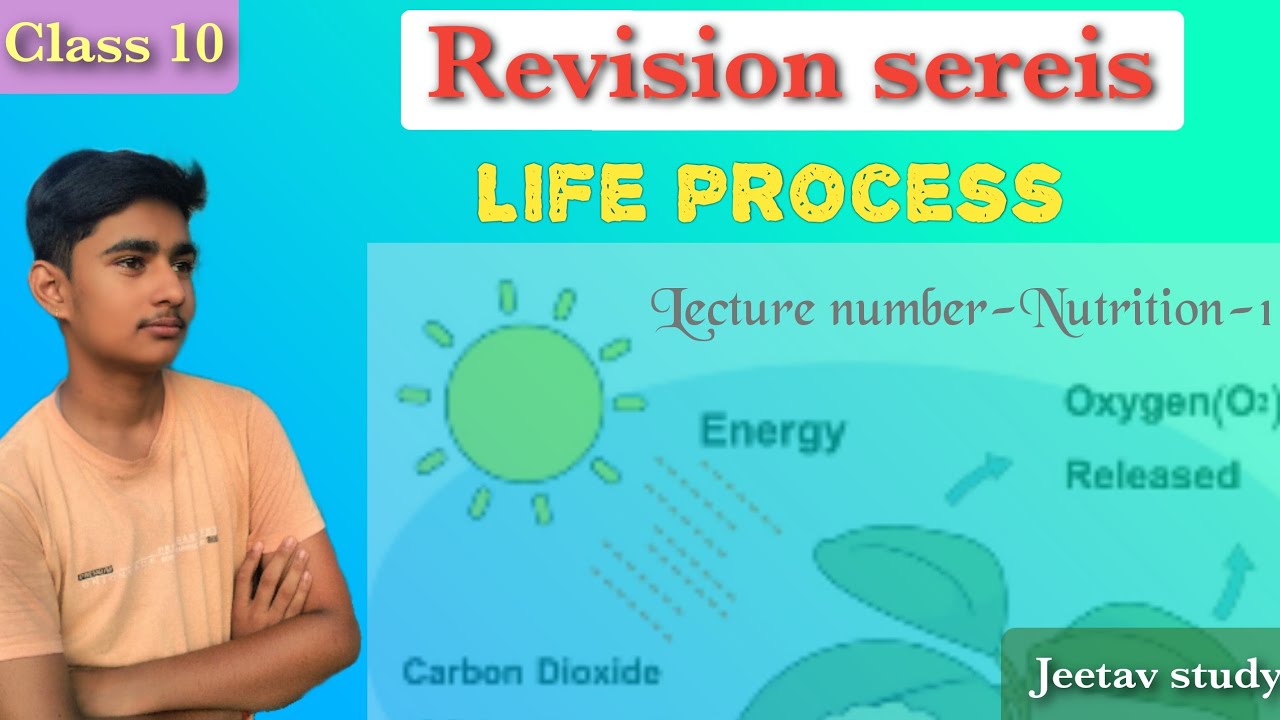 Class 10

Revision sereis

LIFE PROCESS

Lecture number-Nutrition-1

Energy

Oxygen($O_2$)

Released

Carbon Dioxide

Jeetav study